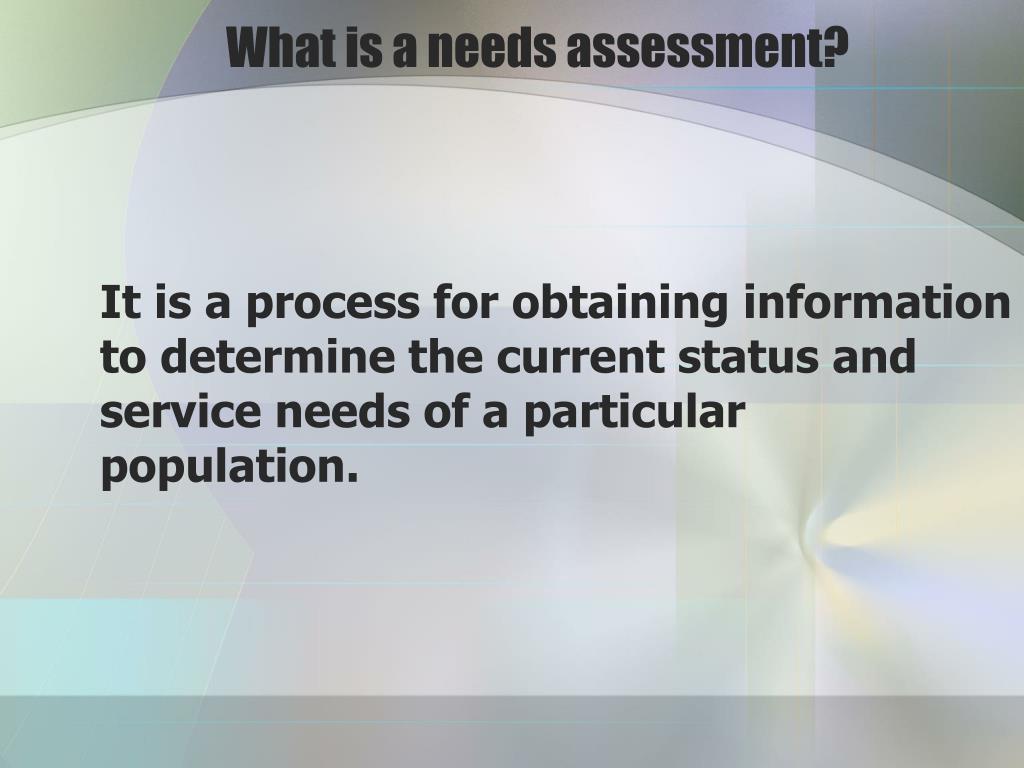 What is a needs assessment?

It is a process for obtaining information to determine the current status and service needs of a particular population.